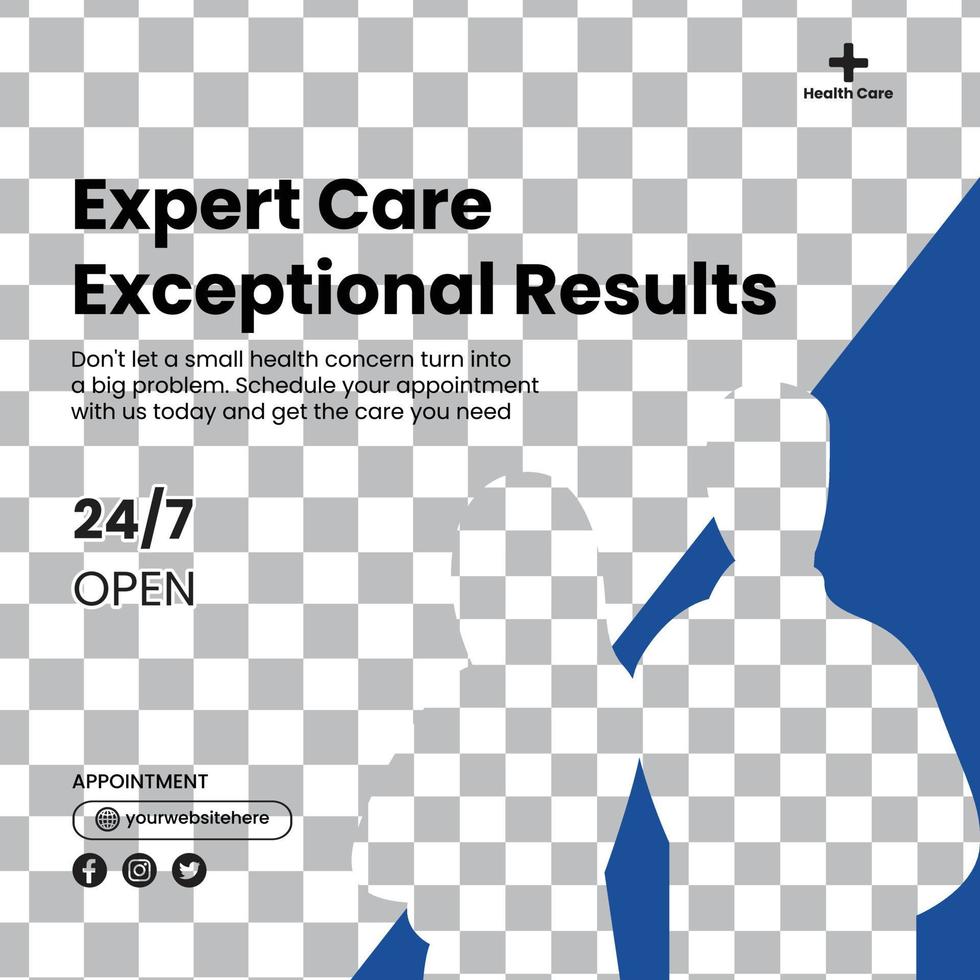 Health Care

Expert Care
Exceptional Results

Don't let a small health concern turn into a big problem. Schedule your appointment with us today and get the care you need

24/7
OPEN

APPOINTMENT
yourwebsitehere